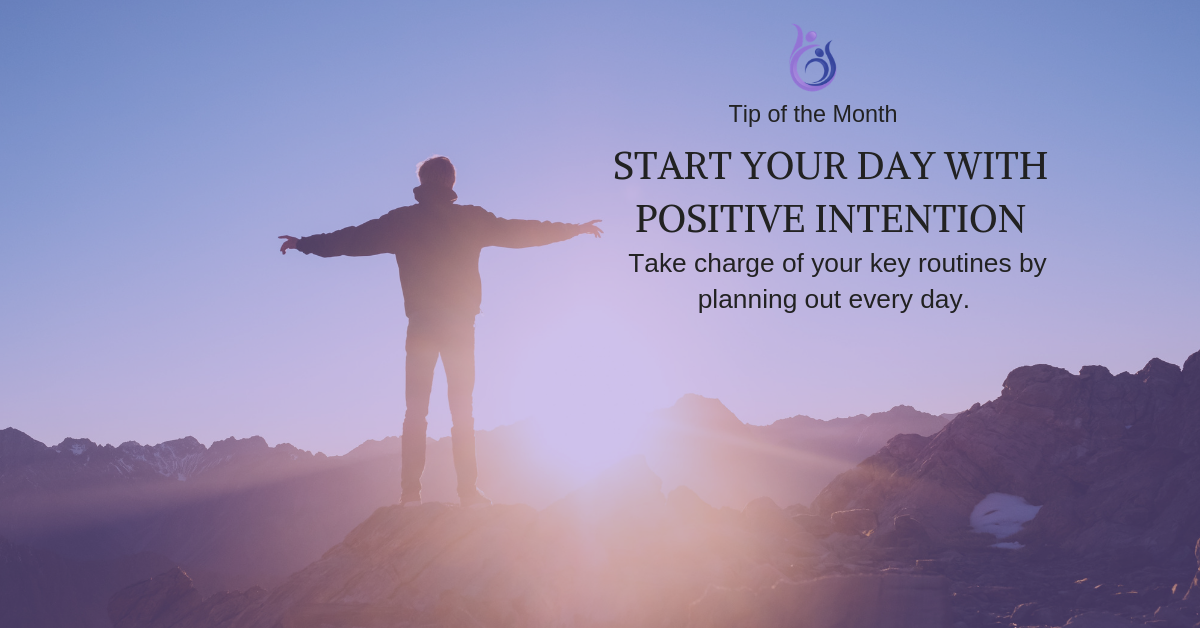 Tip of the Month

START YOUR DAY WITH POSITIVE INTENTION

Take charge of your key routines by planning out every day.